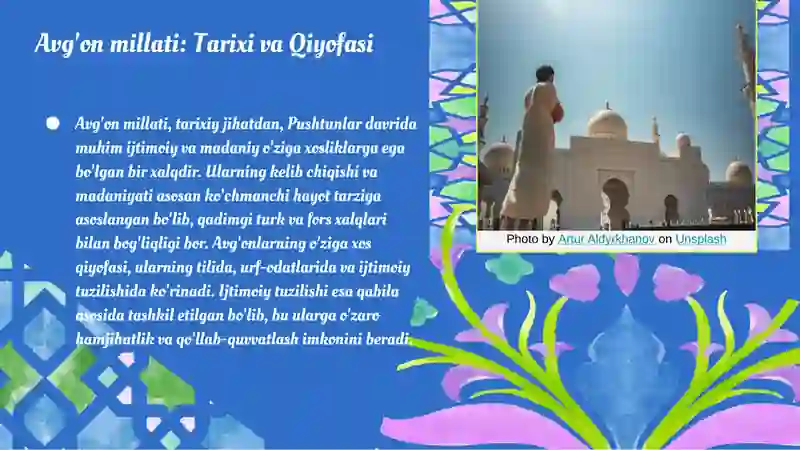 Avg'on millati: Tarixi va Qiyofasi

Avg'on millati, tarixiy jihatdan, Pushtunlar davrida muhim ijtimoiy va madaniy o'ziga xosliklarga ega bo'lgan bir xalqdir. Ularning kelib chiqishi va madaniyati asosan ko'chmanchi hayot tarziga asoslangan bo'lib, qadimgi turk va fors xalqlari bilan bog'liqligi bor. Avg'onlarning o'ziga xos qiyofasi, ularning tilida, urf-odatlarida va ijtimoiy tuzilishida ko'rinadi. Ijtimoiy tuzilishi esa qabila asosida tashkil etilgan bo'lib, bu ularga o'zaro hamjihatlik va qo'llab-quvvatlash imkonini beradi.

Photo by Artur Aldyrkhanov on Unsplash